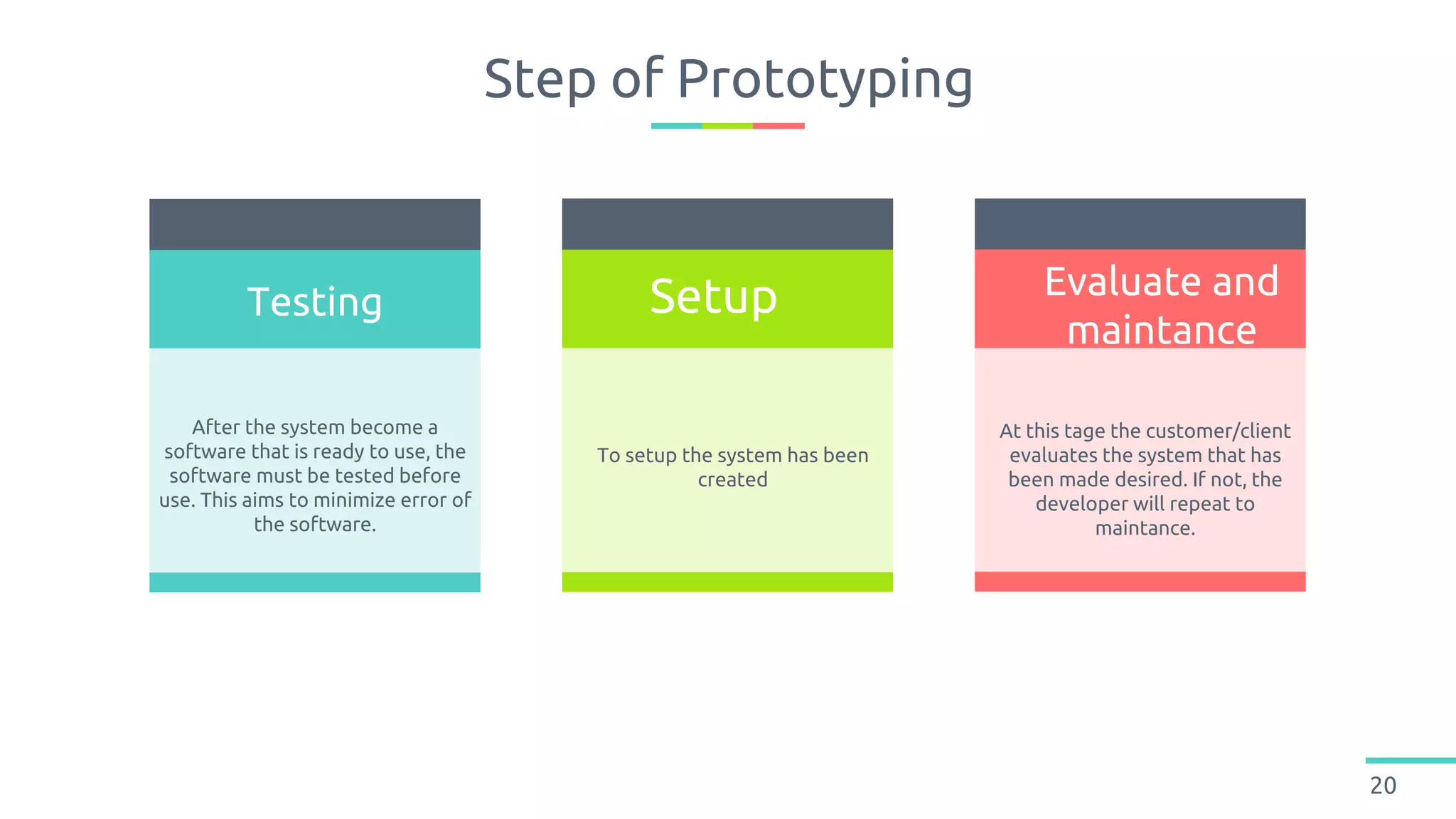 Step of Prototyping

Testing

After the system become a software that is ready to use, the software must be tested before use. This aims to minimize error of the software.

Setup

To setup the system has been created

Evaluate and maintance

At this tage the customer/client evaluates the system that has been made desired. If not, the developer will repeat to maintance.

20